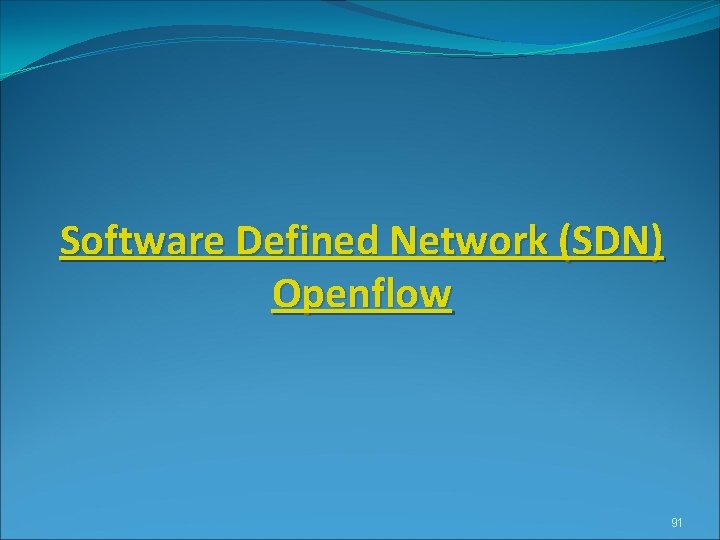 Software Defined Network (SDN)
Openflow

91